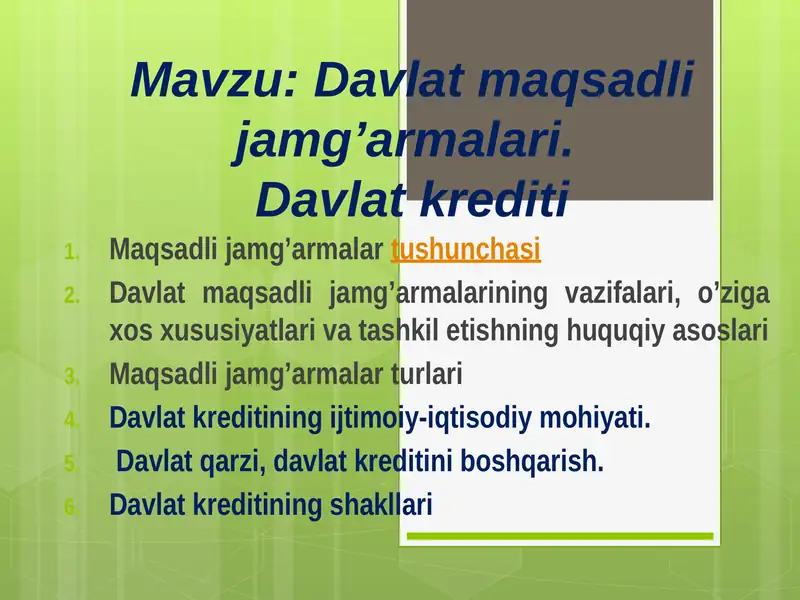 Mavzu: Davlat maqsadli jamg’armalari.
Davlat krediti

1. Maqsadli jamg’armalar tushunchasi
2. Davlat maqsadli jamg’armalarining vazifalari, o’ziga xos xususiyatlari va tashkil etishning huquqiy asoslari
3. Maqsadli jamg’armalar turlari
4. Davlat kreditining ijtimoiy-iqtisodiy mohiyati.
5. Davlat qarzi, davlat kreditini boshqarish.
6. Davlat kreditining shakllari